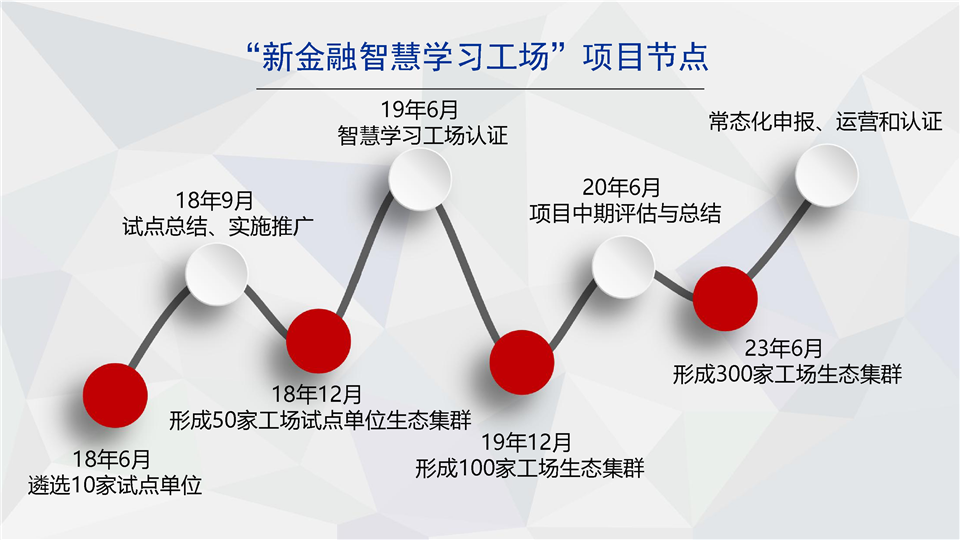 “新金融智慧学习工场”项目节点

18年6月
遴选10家试点单位

18年9月
试点总结、实施推广

18年12月
形成50家工场试点单位生态集群

19年6月
智慧学习工场认证

19年12月
形成100家工场生态集群

20年6月
项目中期评估与总结

23年6月
形成300家工场生态集群

常态化申报、运营和认证